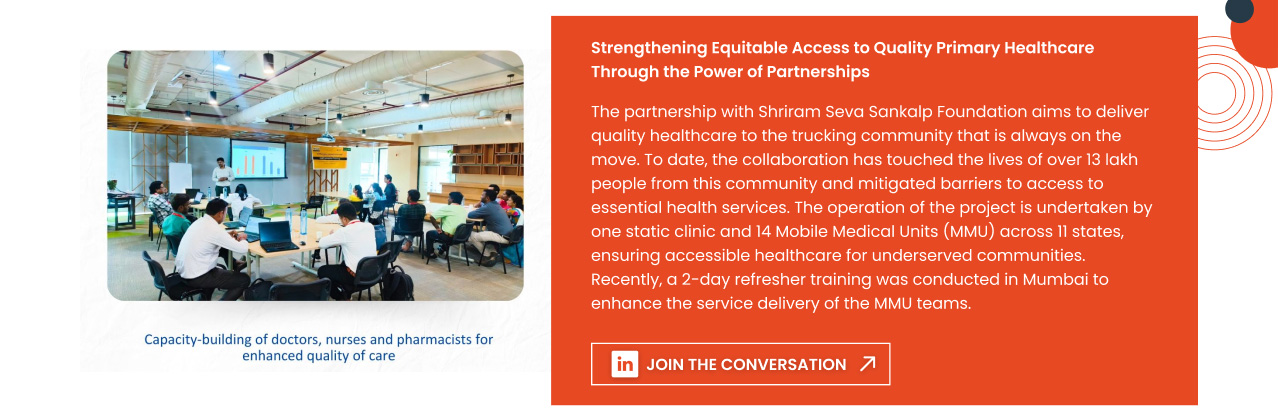 Capacity-building of doctors, nurses and pharmacists for enhanced quality of care

Strengthening Equitable Access to Quality Primary Healthcare Through the Power of Partnerships

The partnership with Shriram Seva Sankalp Foundation aims to deliver quality healthcare to the trucking community that is always on the move. To date, the collaboration has touched the lives of over 13 lakh people from this community and mitigated barriers to access to essential health services. The operation of the project is undertaken by one static clinic and 14 Mobile Medical Units (MMU) across 11 states, ensuring accessible healthcare for underserved communities. Recently, a 2-day refresher training was conducted in Mumbai to enhance the service delivery of the MMU teams.

in JOIN THE CONVERSATION